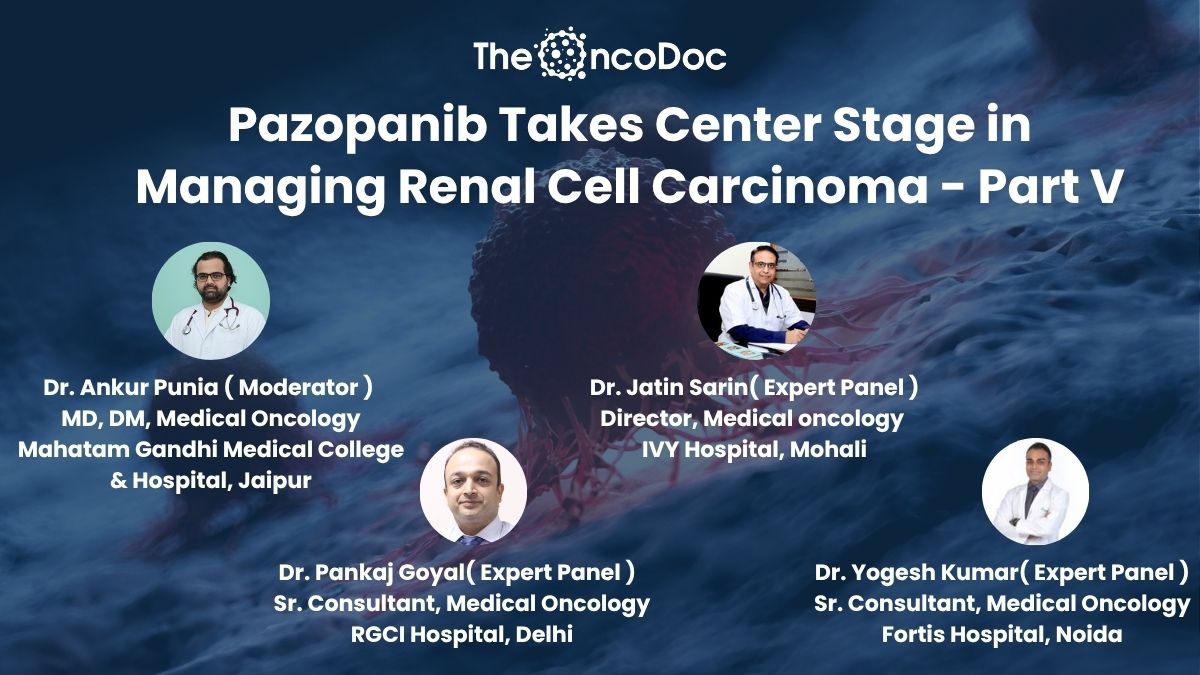 TheOncoDoc

Pazopanib Takes Center Stage in Managing Renal Cell Carcinoma - Part V

Dr. Ankur Punia ( Moderator )
MD, DM, Medical Oncology
Mahatam Gandhi Medical College & Hospital, Jaipur

Dr. Jatin Sarin( Expert Panel )
Director, Medical oncology
IVY Hospital, Mohali

Dr. Pankaj Goyal( Expert Panel )
Sr. Consultant, Medical Oncology
RGCI Hospital, Delhi

Dr. Yogesh Kumar( Expert Panel )
Sr. Consultant, Medical Oncology
Fortis Hospital, Noida